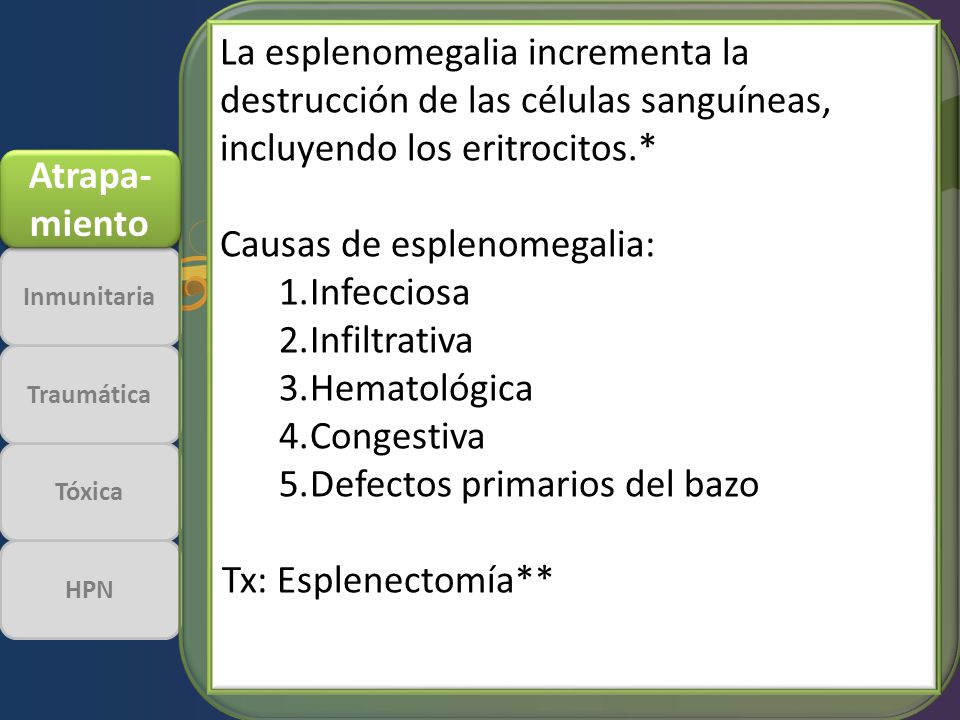 Atrapamiento

Inmunitaria

Traumática

Tóxica

HPN

La esplenomegalia incrementa la destrucción de las células sanguíneas, incluyendo los eritrocitos.*

Causas de esplenomegalia:
1.Infecciosa
2.Infiltrativa
3.Hematológica
4.Congestiva
5.Defectos primarios del bazo

Tx: Esplenectomía**